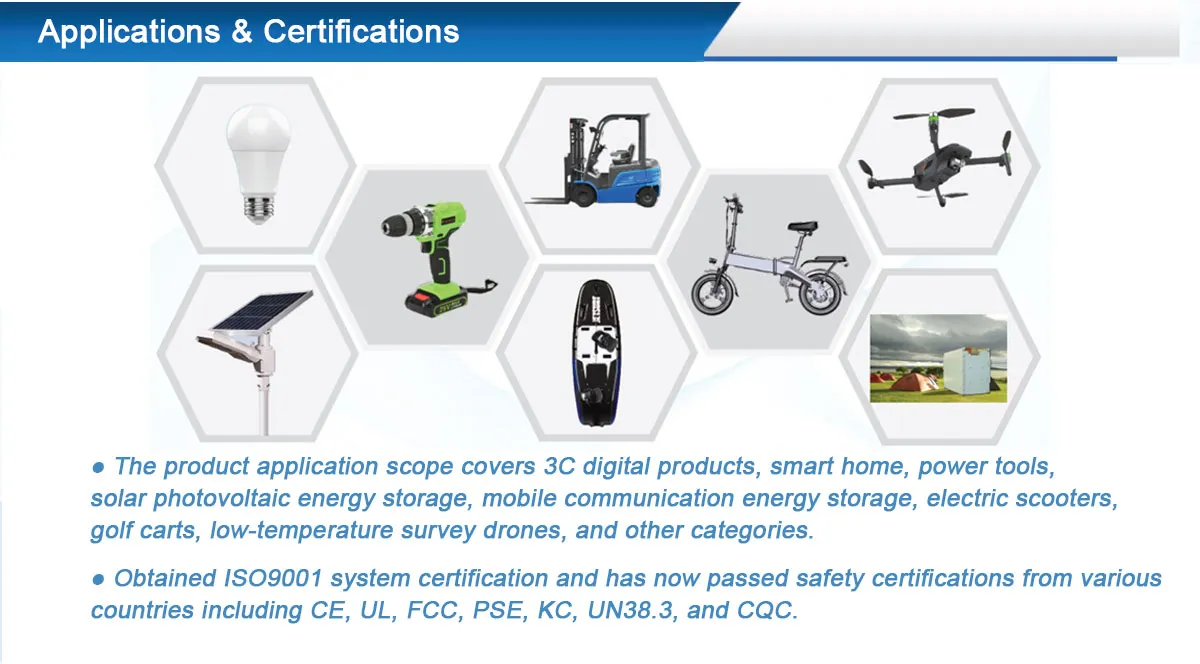 Applications & Certifications

● The product application scope covers 3C digital products, smart home, power tools, solar photovoltaic energy storage, mobile communication energy storage, electric scooters, golf carts, low-temperature survey drones, and other categories.

● Obtained ISO9001 system certification and has now passed safety certifications from various countries including CE, UL, FCC, PSE, KC, UN38.3, and CQC.